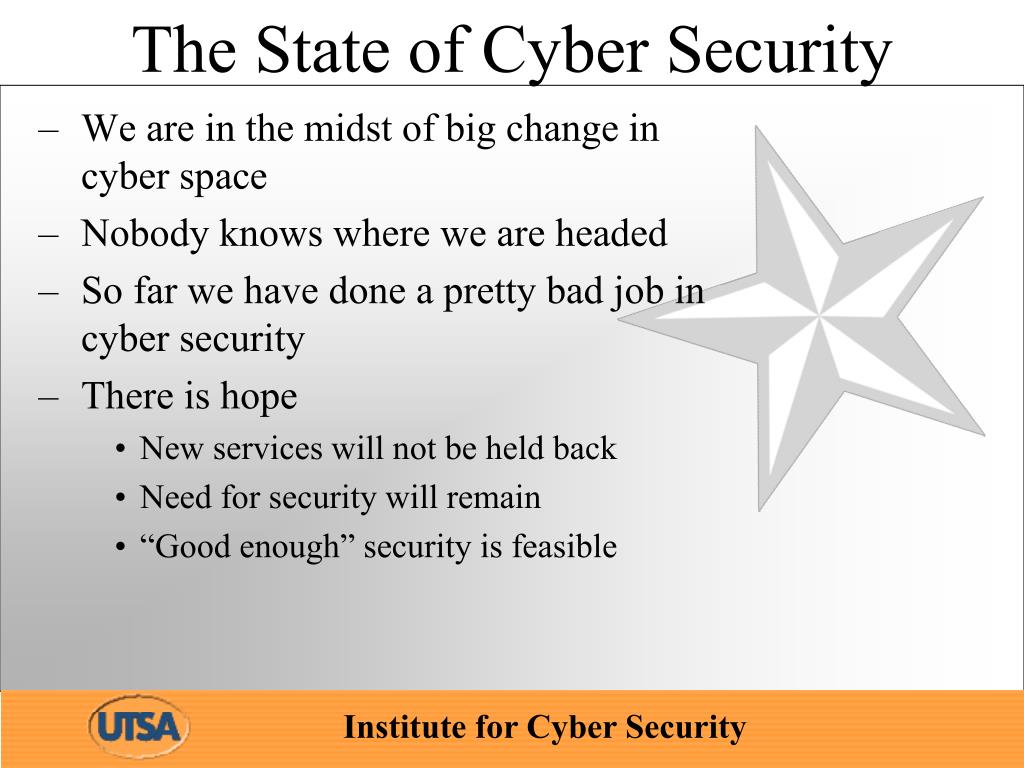 The State of Cyber Security

– We are in the midst of big change in cyber space
– Nobody knows where we are headed
– So far we have done a pretty bad job in cyber security
– There is hope
• New services will not be held back
• Need for security will remain
• “Good enough” security is feasible

UTSA

Institute for Cyber Security